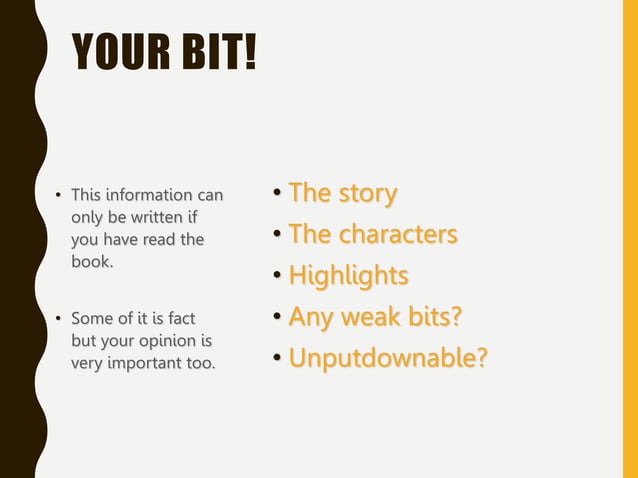 YOUR BIT!

• This information can only be written if you have read the book.

• Some of it is fact but your opinion is very important too.

• The story
• The characters
• Highlights
• Any weak bits?
• Unputdownable?